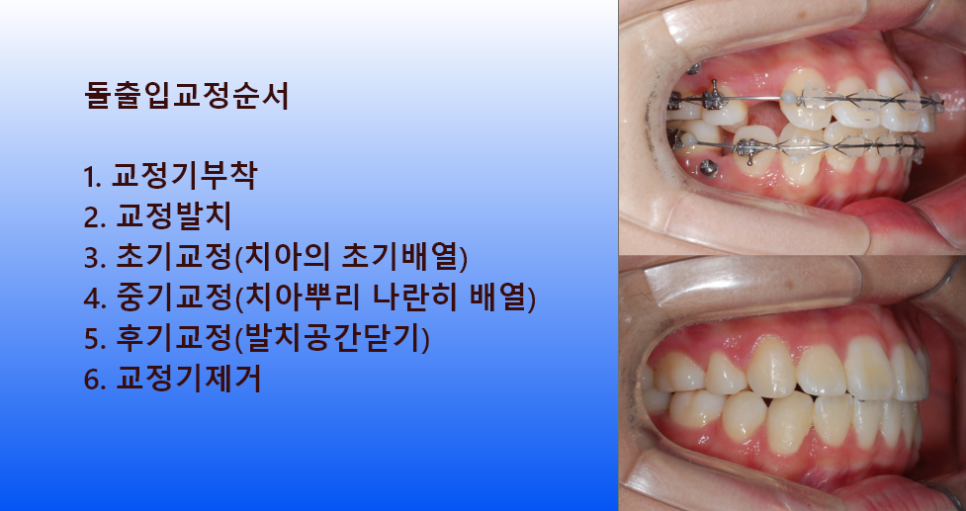 돌출입교정순서

1. 교정기부착
2. 교정발치
3. 초기교정(치아의 초기배열)
4. 중기교정(치아뿌리 나란히 배열)
5. 후기교정(발치공간닫기)
6. 교정기제거